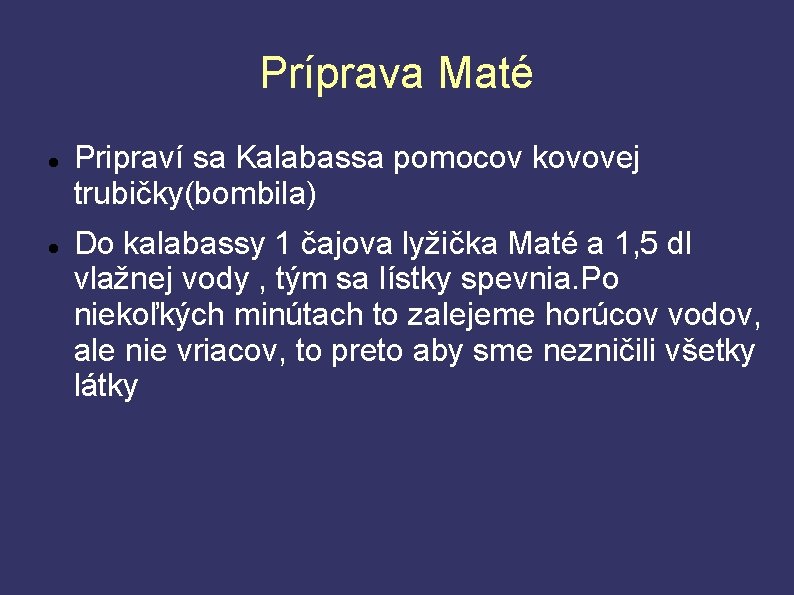 Príprava Maté

- Pripraví sa Kalabassa pomocov kovovej trubičky(bombila)
- Do kalabassy 1 čajova lyžička Maté a 1,5 dl vlažnej vody , tým sa lístky spevnia.Po niekoľkých minútach to zalejeme horúcov vodov, ale nie vriacov, to preto aby sme nezničili všetky látky